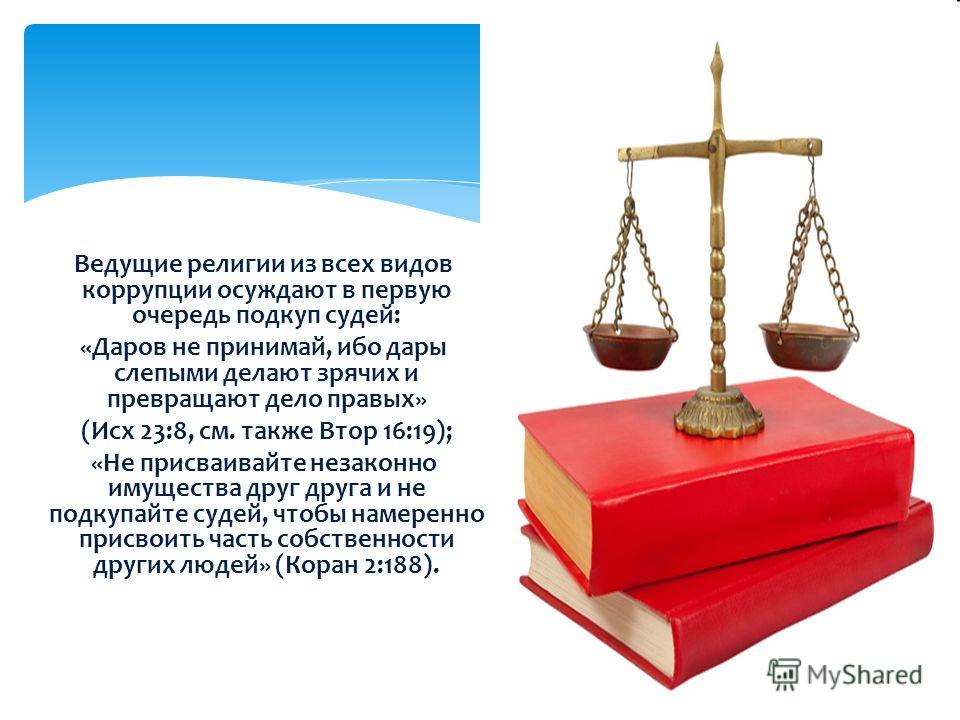 Ведущие религии из всех видов коррупции осуждают в первую очередь подкуп судей:

«Даров не принимай, ибо дары слепыми делают зрячих и превращают дело правых»

(Исх 23:8, см. также Втор 16:19);

«Не присваивайте незаконно имущества друг друга и не подкупайте судей, чтобы намеренно присвоить часть собственности других людей» (Коран 2:188).

MyShared